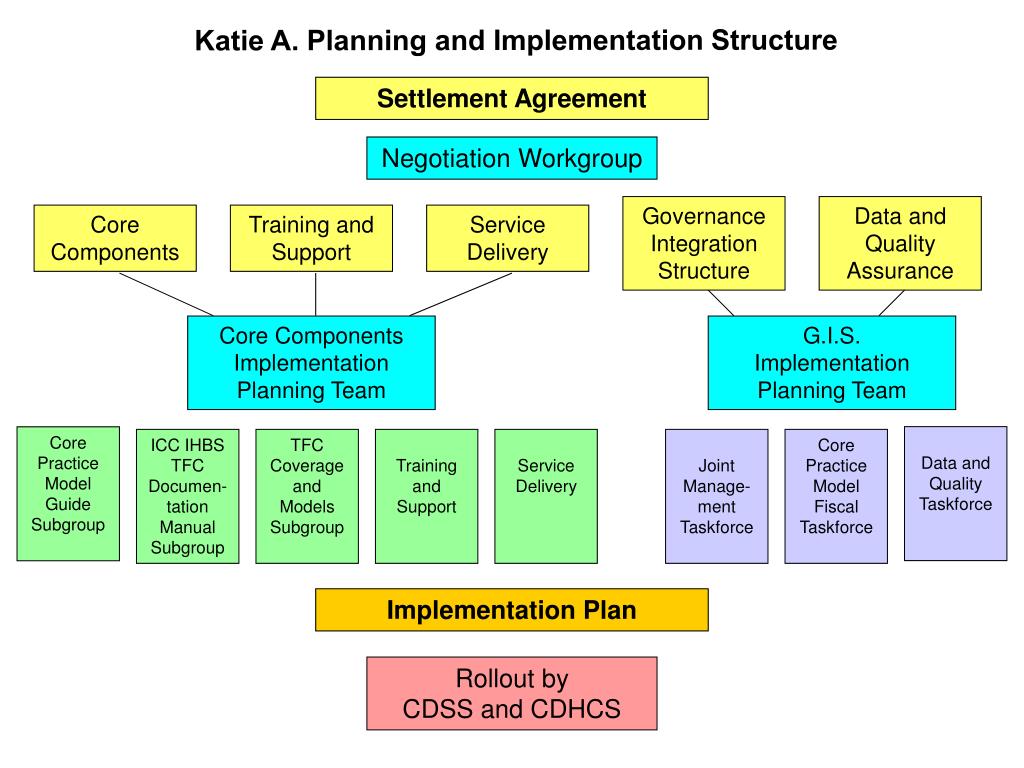 Katie A. Planning and Implementation Structure

Settlement Agreement

Negotiation Workgroup

Core Components

Training and Support

Service Delivery

Governance Integration Structure

Data and Quality Assurance

Core Components Implementation Planning Team

G.I.S. Implementation Planning Team

Core Practice Model Guide Subgroup

ICC IHBS TFC Documentation Manual Subgroup

TFC Coverage and Models Subgroup

Training and Support

Service Delivery

Joint Management Taskforce

Core Practice Model Fiscal Taskforce

Data and Quality Taskforce

Implementation Plan

Rollout by CDSS and CDHCS